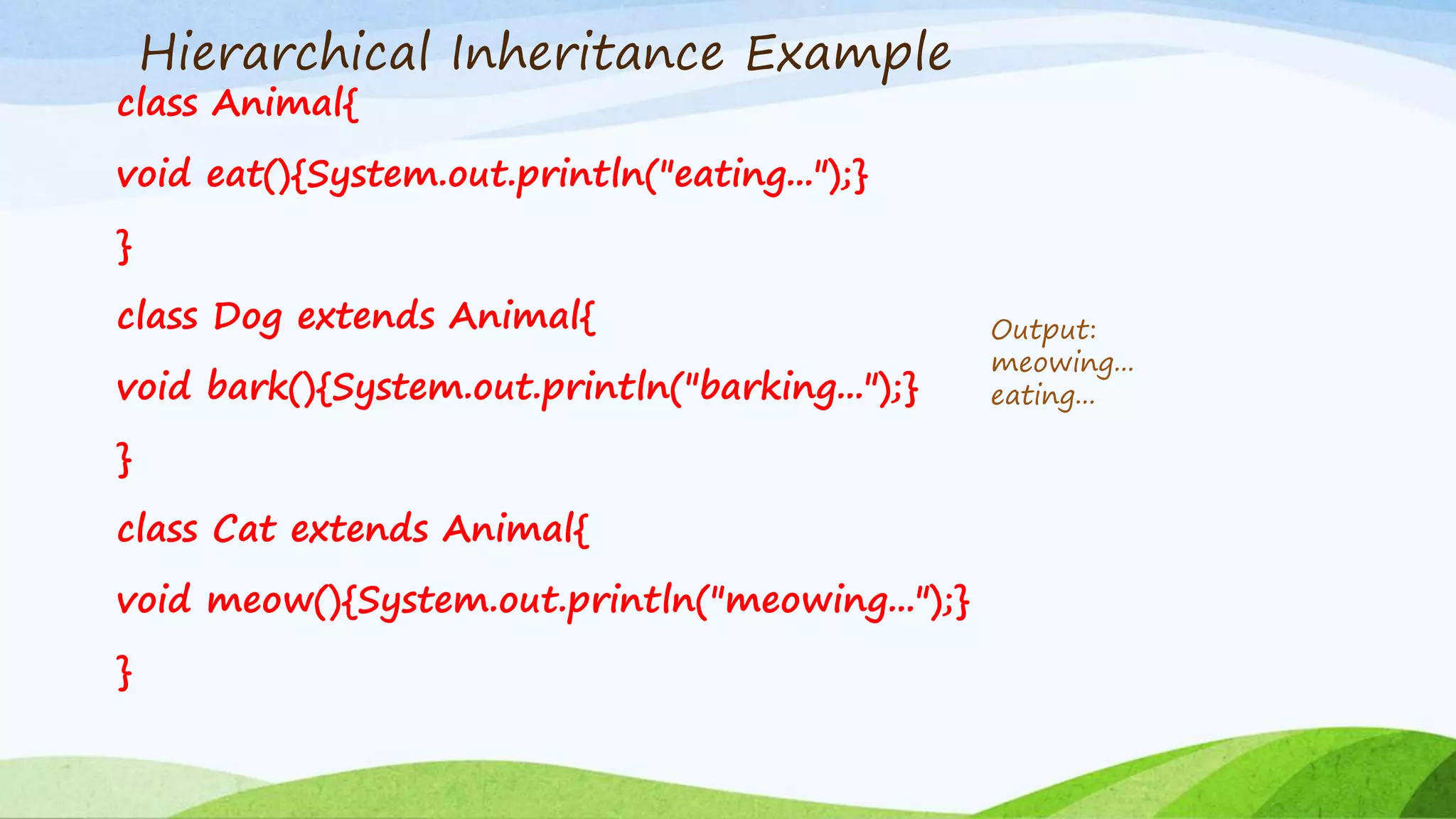 Hierarchical Inheritance Example

class Animal{

void eat(){System.out.println("eating...");}

}

class Dog extends Animal{

void bark(){System.out.println("barking...");}

}

class Cat extends Animal{

void meow(){System.out.println("meowing...");}

}

Output:
meowing...
eating...